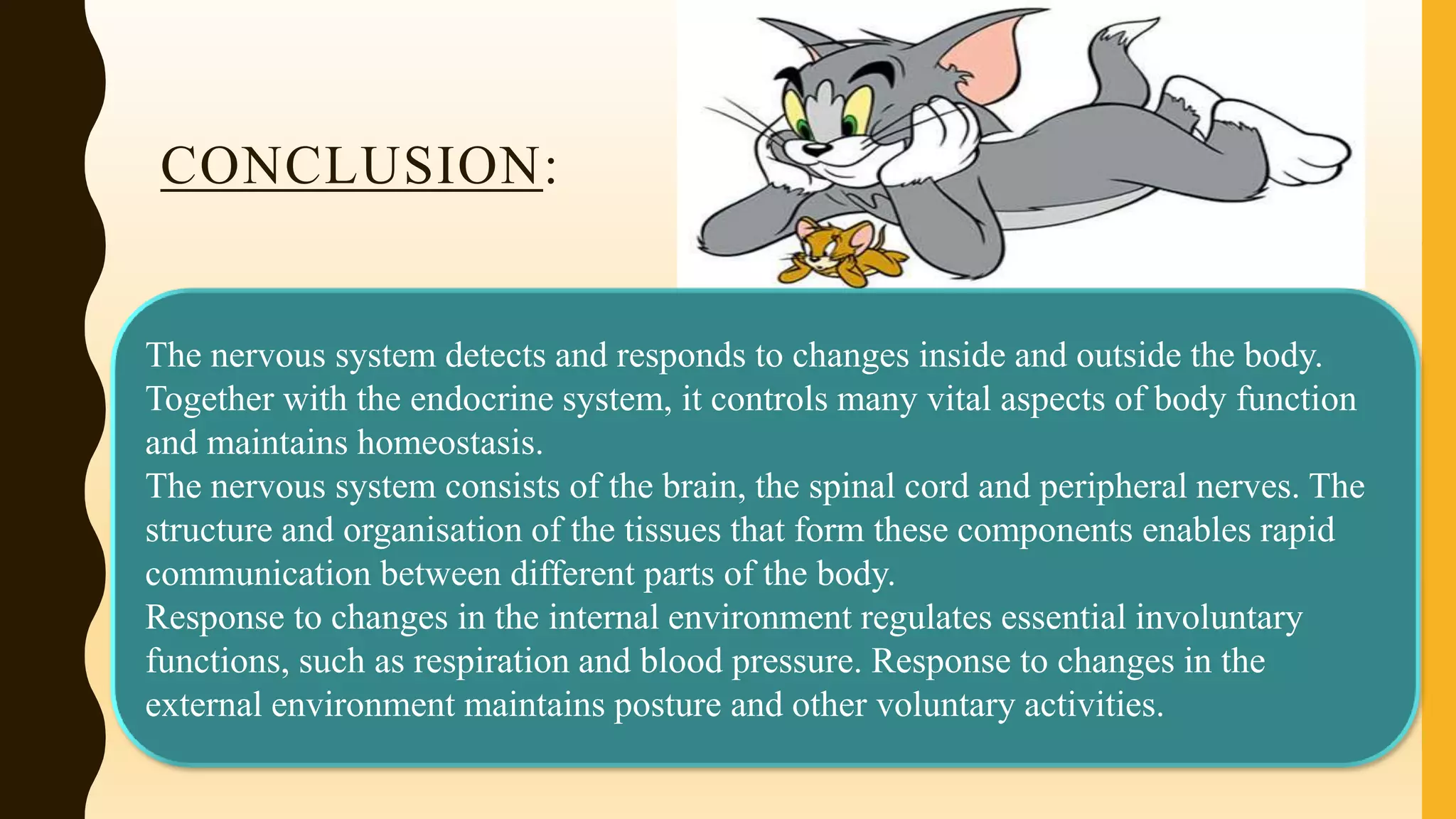 CONCLUSION:

The nervous system detects and responds to changes inside and outside the body. Together with the endocrine system, it controls many vital aspects of body function and maintains homeostasis.
The nervous system consists of the brain, the spinal cord and peripheral nerves. The structure and organisation of the tissues that form these components enables rapid communication between different parts of the body.
Response to changes in the internal environment regulates essential involuntary functions, such as respiration and blood pressure. Response to changes in the external environment maintains posture and other voluntary activities.